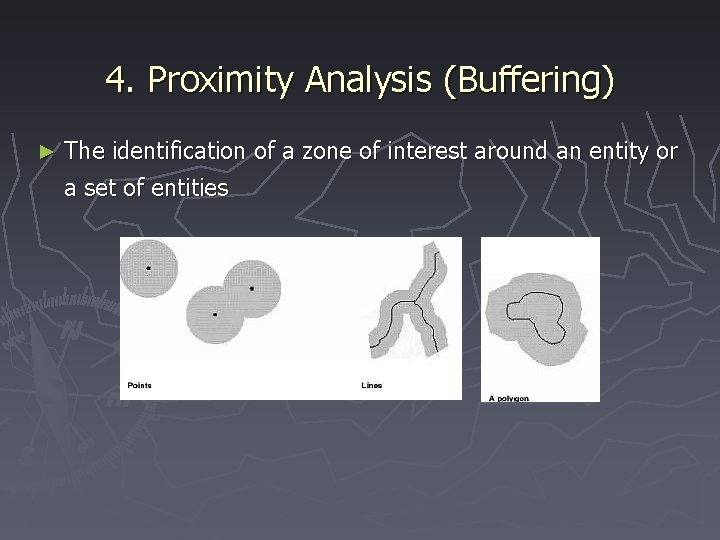 4. Proximity Analysis (Buffering)

► The identification of a zone of interest around an entity or a set of entities

Points

Lines

A polygon